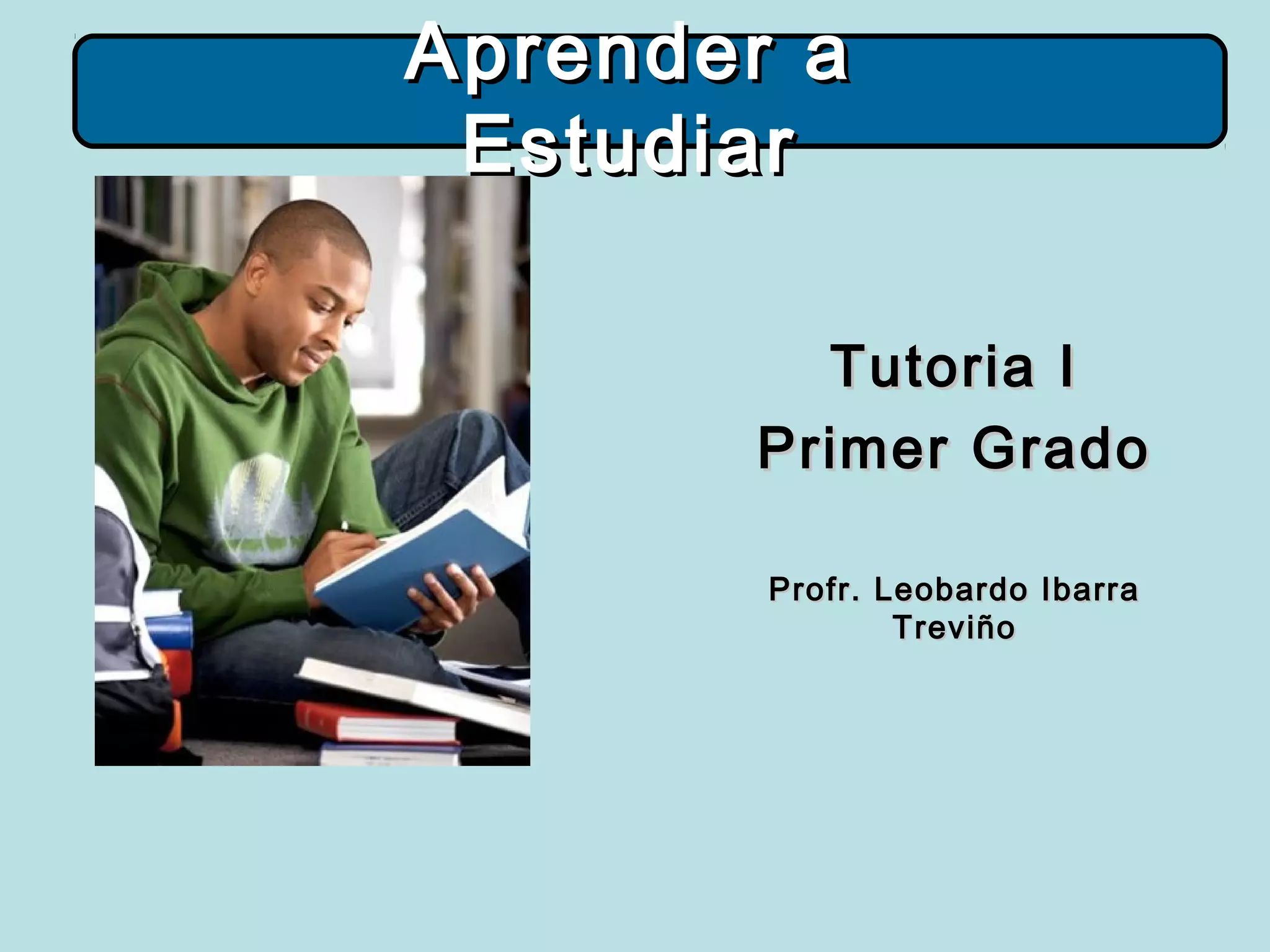 Aprender a Estudiar

Tutoria I
Primer Grado

Profr. Leobardo Ibarra Treviño